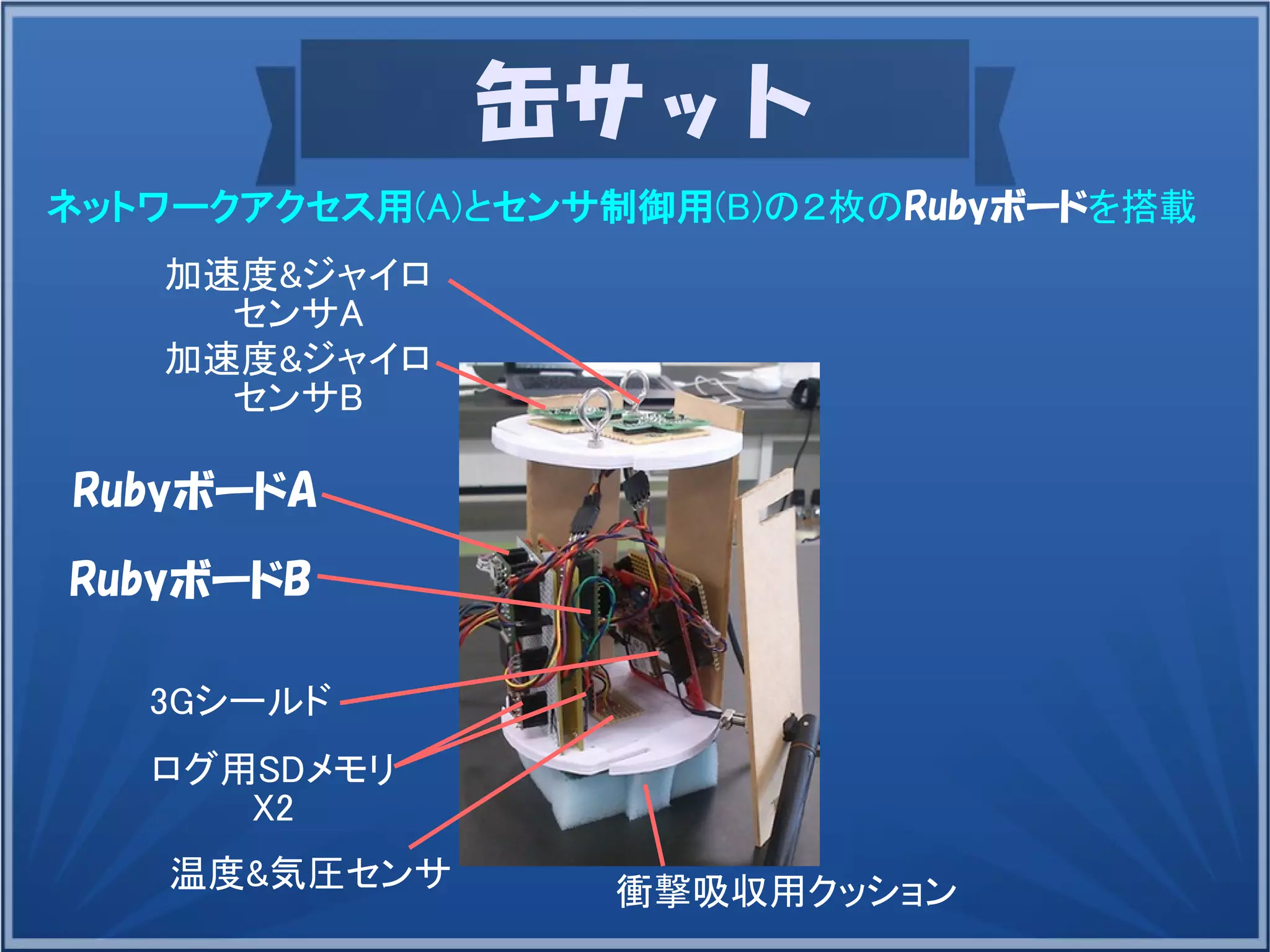 缶サット

ネットワークアクセス用(A)とセンサ制御用(B)の２枚のRubyボードを搭載

加速度&ジャイロ
センサA

加速度&ジャイロ
センサB

RubyボードA

RubyボードB

3Gシールド

ログ用SDメモリ
X2

温度&気圧センサ

衝撃吸収用クッション